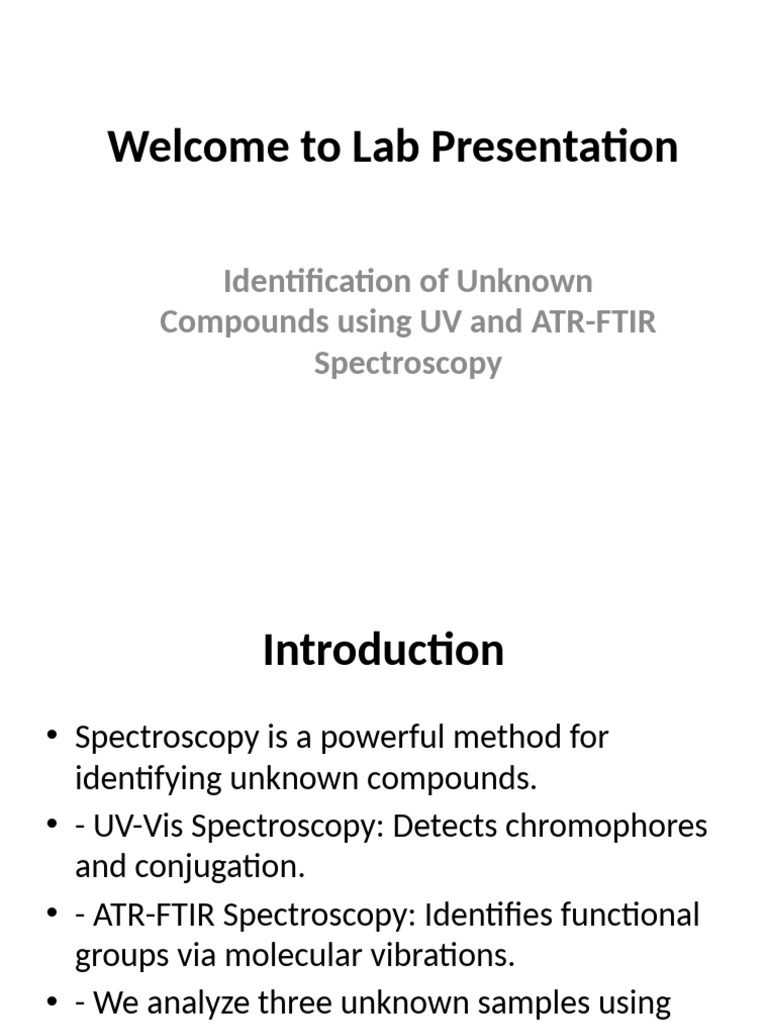 Welcome to Lab Presentation

Identification of Unknown Compounds using UV and ATR-FTIR Spectroscopy

Introduction

• Spectroscopy is a powerful method for identifying unknown compounds.
• - UV-Vis Spectroscopy: Detects chromophores and conjugation.
• - ATR-FTIR Spectroscopy: Identifies functional groups via molecular vibrations.
• - We analyze three unknown samples using